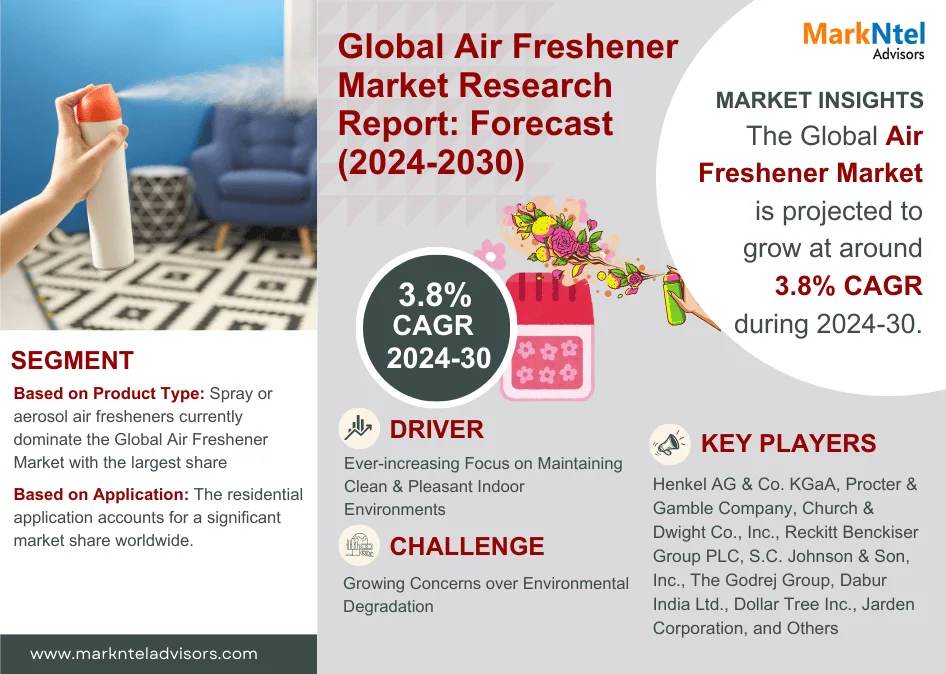 Global Air Freshener Market Research Report: Forecast (2024-2030)

MarkNtel Advisors

MARKET INSIGHTS
The Global Air Freshener Market is projected to grow at around 3.8% CAGR during 2024-30.

3.8% CAGR 2024-30

SEGMENT
Based on Product Type: Spray or aerosol air fresheners currently dominate the Global Air Freshener Market with the largest share

Based on Application: The residential application accounts for a significant market share worldwide.

DRIVER
Ever-increasing Focus on Maintaining Clean & Pleasant Indoor Environments

CHALLENGE
Growing Concerns over Environmental Degradation

KEY PLAYERS
Henkel AG & Co. KGaA, Procter & Gamble Company, Church & Dwight Co., Inc., Reckitt Benckiser Group PLC, S.C. Johnson & Son, Inc., The Godrej Group, Dabur India Ltd., Dollar Tree Inc., Jarden Corporation, and Others

www.marknteladvisors.com